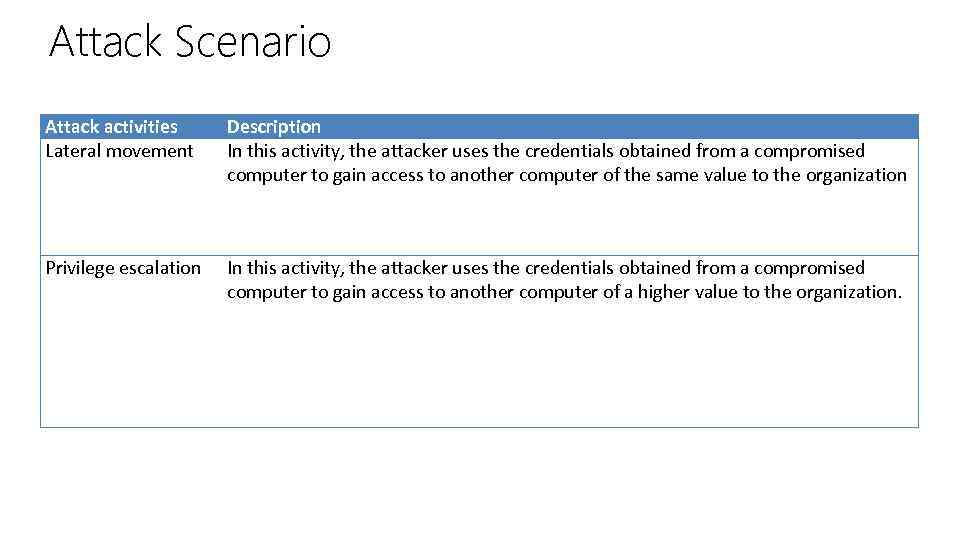 Attack Scenario

| Attack activities | Description |
|---|---|
| Lateral movement | In this activity, the attacker uses the credentials obtained from a compromised computer to gain access to another computer of the same value to the organization |
| Privilege escalation | In this activity, the attacker uses the credentials obtained from a compromised computer to gain access to another computer of a higher value to the organization. |